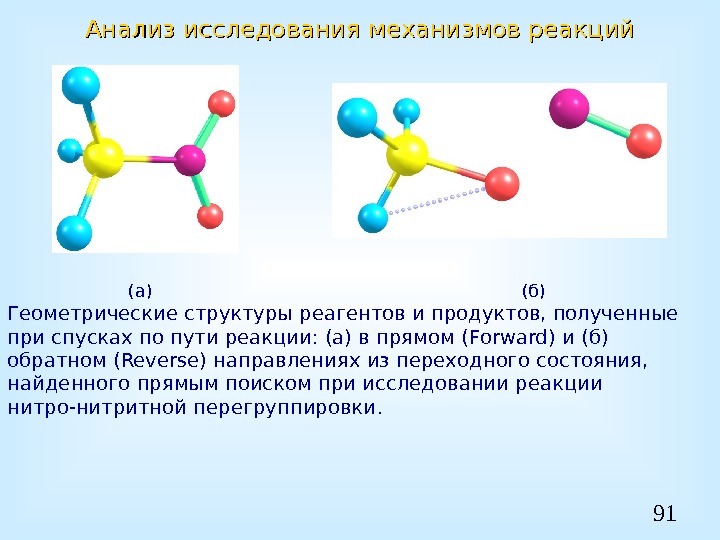 Анализ исследования механизмов реакций

(а)

(б)

Геометрические структуры реагентов и продуктов, полученные при спусках по пути реакции: (а) в прямом (Forward) и (б) обратном (Reverse) направлениях из переходного состояния, найденного прямым поиском при исследовании реакции нитро-нитритной перегруппировки.

91